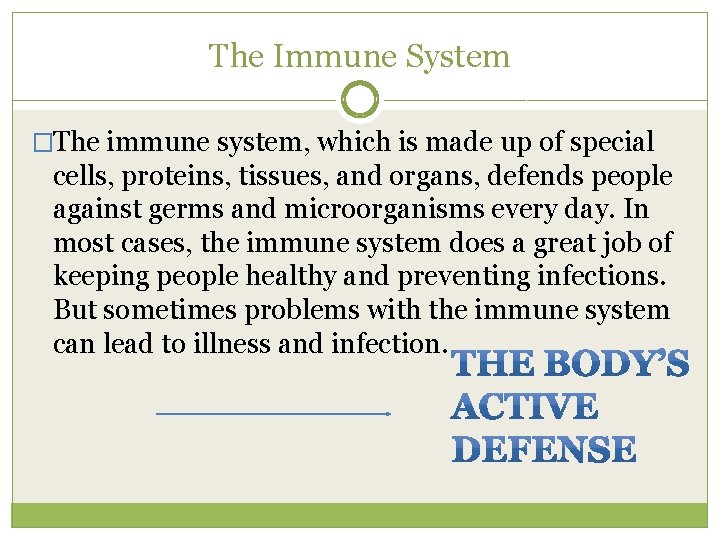 The Immune System

□The immune system, which is made up of special cells, proteins, tissues, and organs, defends people against germs and microorganisms every day. In most cases, the immune system does a great job of keeping people healthy and preventing infections. But sometimes problems with the immune system can lead to illness and infection.

THE BODY'S ACTIVE DEFENSE